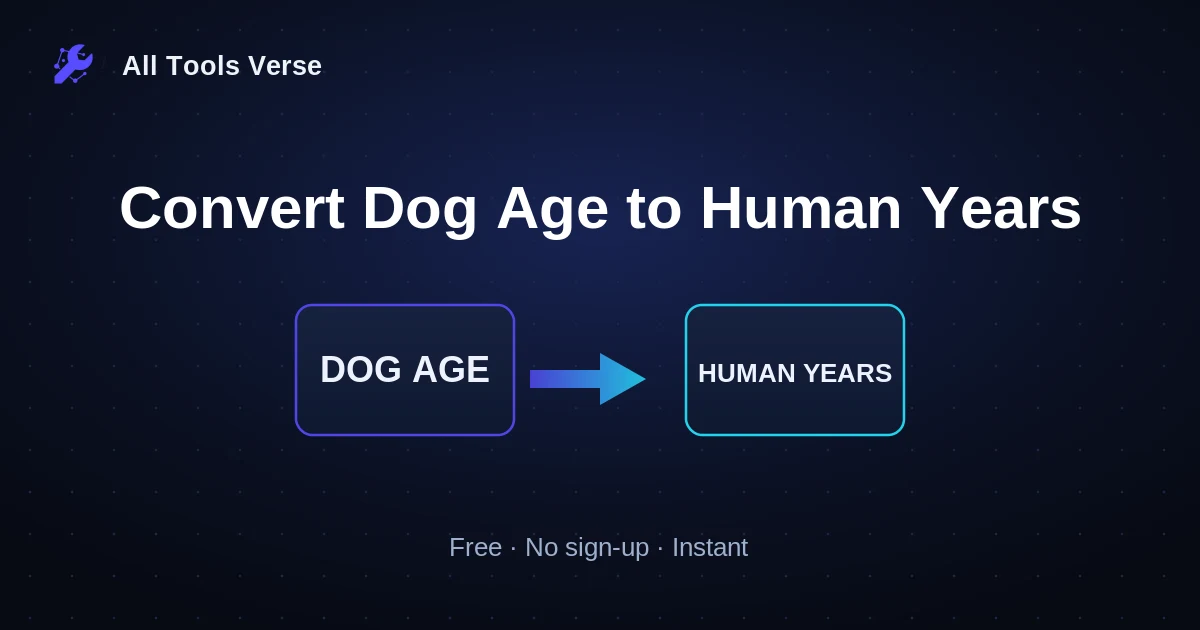 All Tools Verse

Convert Dog Age to Human Years

DOG AGE

HUMAN YEARS

Free · No sign-up · Instant